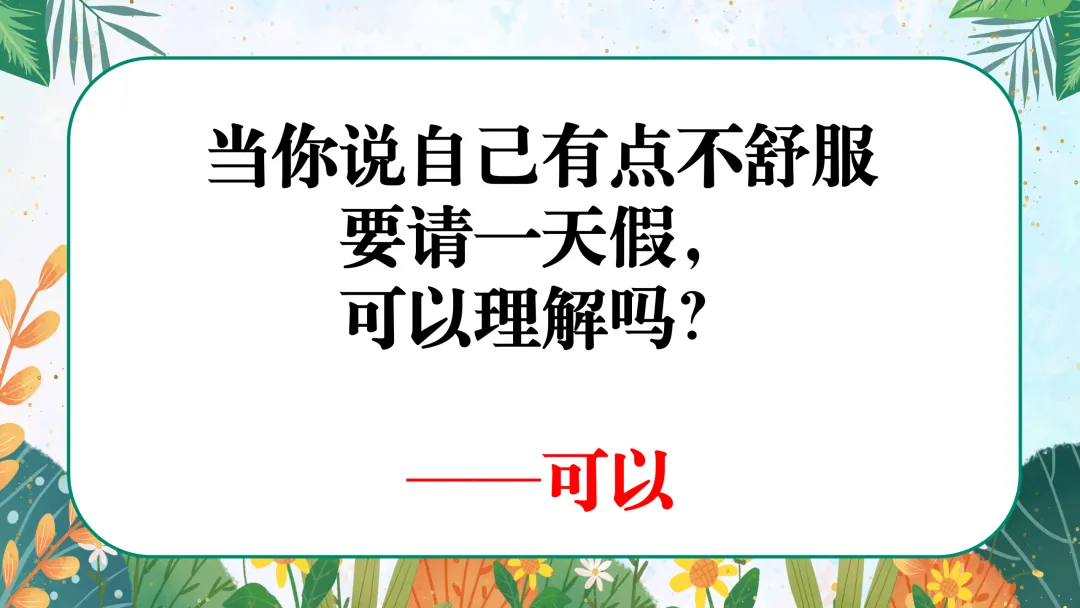 当你说自己有点不舒服
要请一天假，
可以理解吗？

——可以